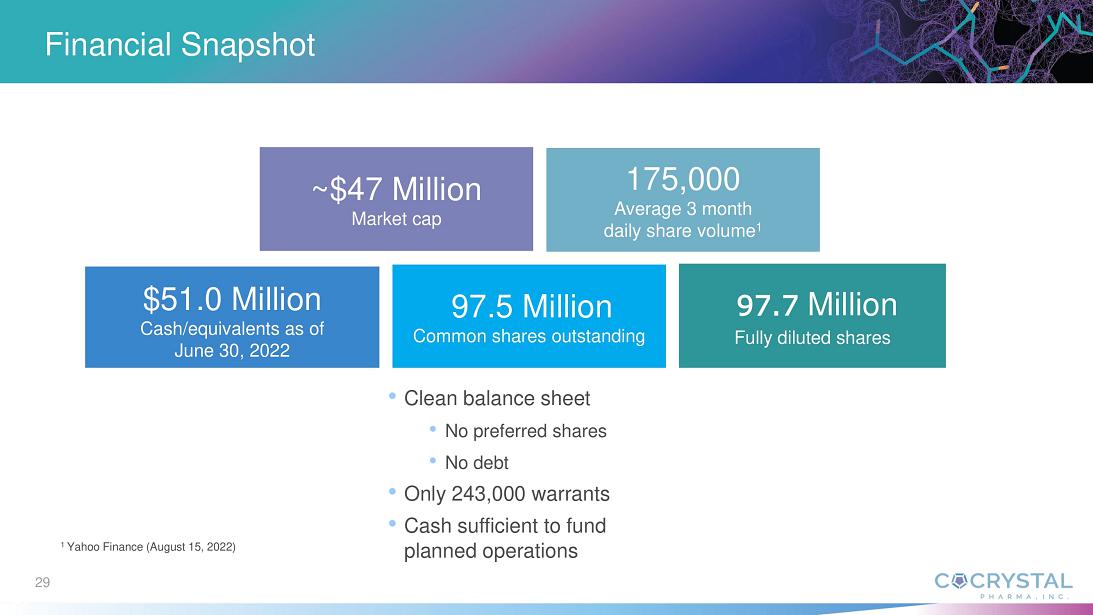 Financial Snapshot

~$47 Million
Market cap

175,000
Average 3 month daily share volume$^1$

$51.0 Million
Cash/equivalents as of June 30, 2022

97.5 Million
Common shares outstanding

97.7 Million
Fully diluted shares

• Clean balance sheet
• No preferred shares
• No debt
• Only 243,000 warrants
• Cash sufficient to fund planned operations

$^1$ Yahoo Finance (August 15, 2022)

29

COCRYSTAL
PHARMA, INC.